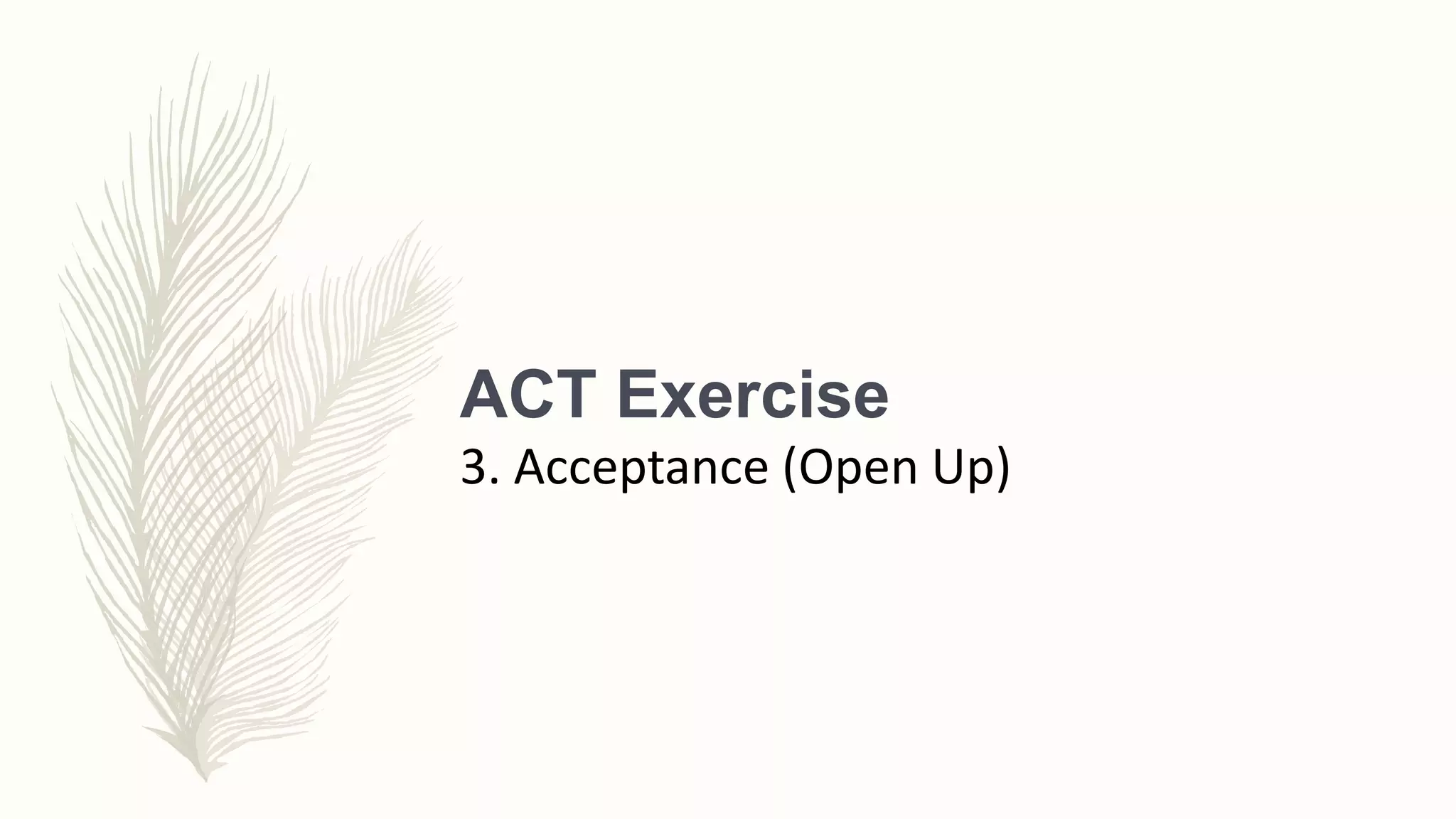 ACT Exercise

3. Acceptance (Open Up)